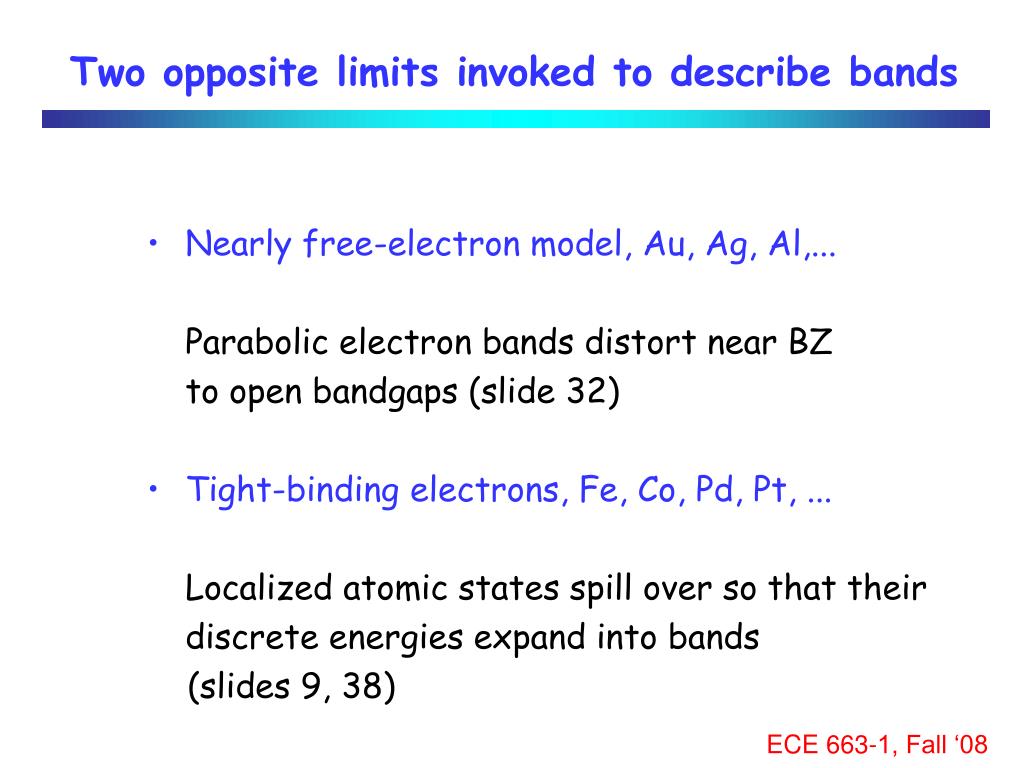 Two opposite limits invoked to describe bands

• Nearly free-electron model, Au, Ag, Al,...

Parabolic electron bands distort near BZ to open bandgaps (slide 32)

• Tight-binding electrons, Fe, Co, Pd, Pt, ...

Localized atomic states spill over so that their discrete energies expand into bands (slides 9, 38)

ECE 663-1, Fall ‘08